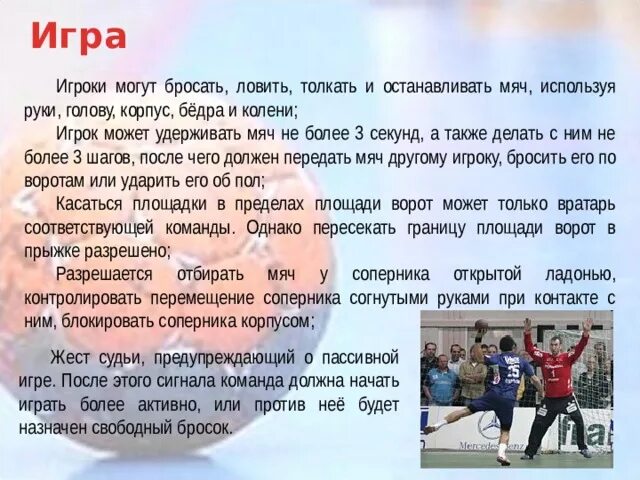 Игра

Игроки могут бросать, ловить, толкать и останавливать мяч, используя руки, голову, корпус, бёдра и колени;

Игрок может удерживать мяч не более 3 секунд, а также делать с ним не более 3 шагов, после чего должен передать мяч другому игроку, бросить его по воротам или ударить его об пол;

Касаться площадки в пределах площади ворот может только вратарь соответствующей команды. Однако пересекать границу площади ворот в прыжке разрешено;

Разрешается отбирать мяч у соперника открытой ладонью, контролировать перемещение соперника согнутыми руками при контакте с ним, блокировать соперника корпусом;

Жест судьи, предупреждающий о пассивной игре. После этого сигнала команда должна начать играть более активно, или против неё будет назначен свободный бросок.

25

1

Mercedes-Benz